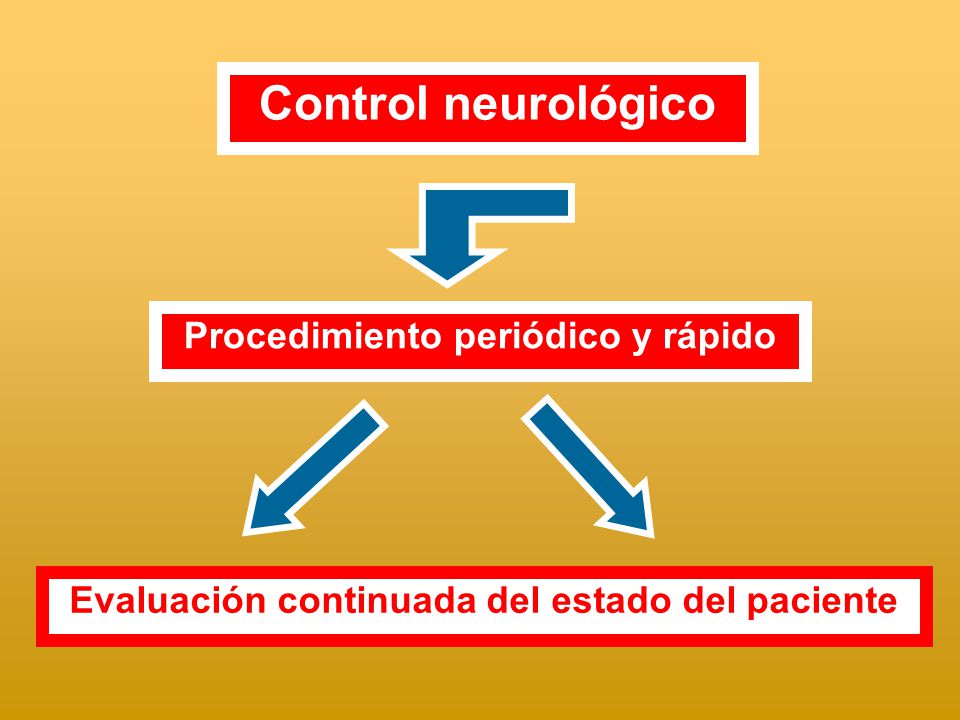 Control neurológico

Procedimiento periódico y rápido

Evaluación continuada del estado del paciente